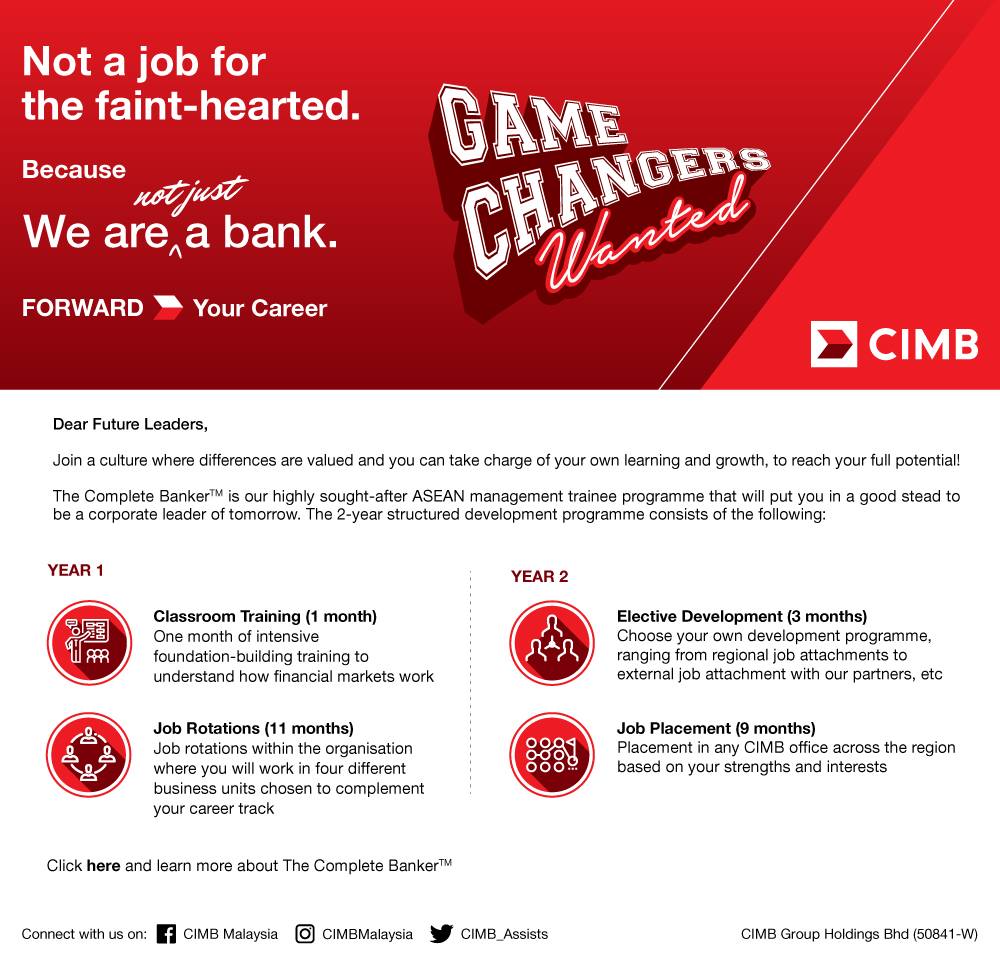 Not a job for the faint-hearted.

Because
We are not just a bank.

FORWARD Your Career

GAME CHANGERS Wanted

CIMB

Dear Future Leaders,

Join a culture where differences are valued and you can take charge of your own learning and growth, to reach your full potential!

The Complete Banker™ is our highly sought-after ASEAN management trainee programme that will put you in a good stead to be a corporate leader of tomorrow. The 2-year structured development programme consists of the following:

YEAR 1

Classroom Training (1 month)
One month of intensive foundation-building training to understand how financial markets work

Job Rotations (11 months)
Job rotations within the organisation where you will work in four different business units chosen to complement your career track

YEAR 2

Elective Development (3 months)
Choose your own development programme, ranging from regional job attachments to external job attachment with our partners, etc

Job Placement (9 months)
Placement in any CIMB office across the region based on your strengths and interests

Click here and learn more about The Complete Banker™

Connect with us on: CIMB Malaysia CIMBMalaysia CIMB_Assists

CIMB Group Holdings Bhd (50841-W)